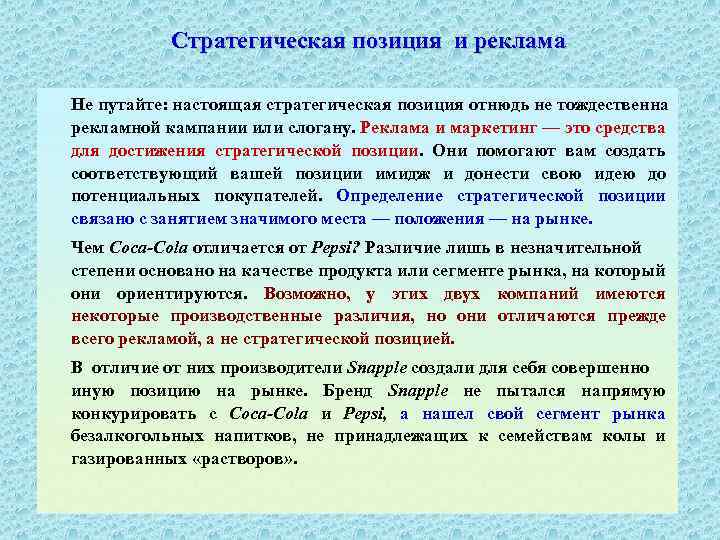 Стратегическая позиция и реклама

Не путайте: настоящая стратегическая позиция отнюдь не тождественна рекламной кампании или слогану. Реклама и маркетинг — это средства для достижения стратегической позиции. Они помогают вам создать соответствующий вашей позиции имидж и донести свою идею до потенциальных покупателей. Определение стратегической позиции связано с занятием значимого места — положения — на рынке.

Чем Coca-Cola отличается от Pepsi? Различие лишь в незначительной степени основано на качестве продукта или сегменте рынка, на который они ориентируются. Возможно, у этих двух компаний имеются некоторые производственные различия, но они отличаются прежде всего рекламой, а не стратегической позицией.

В отличие от них производители Snapple создали для себя совершенно иную позицию на рынке. Бренд Snapple не пытался напрямую конкурировать с Coca-Cola и Pepsi, а нашел свой сегмент рынка безалкогольных напитков, не принадлежащих к семействам колы и газированных «растворов».